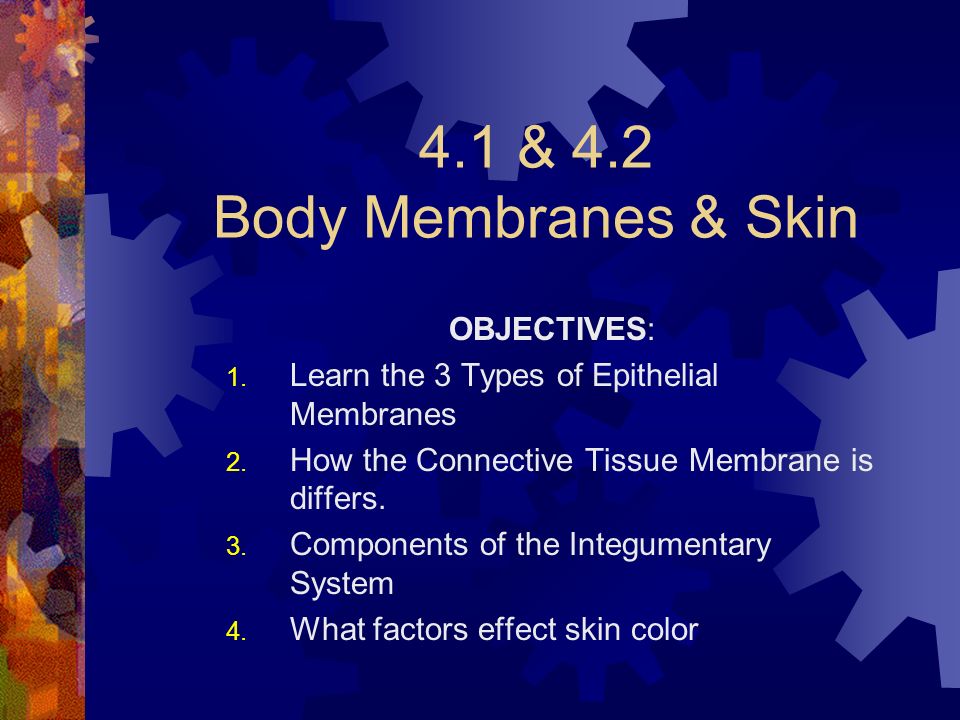 4.1 & 4.2
Body Membranes & Skin

OBJECTIVES:

1. Learn the 3 Types of Epithelial Membranes
2. How the Connective Tissue Membrane is differs.
3. Components of the Integumentary System
4. What factors effect skin color